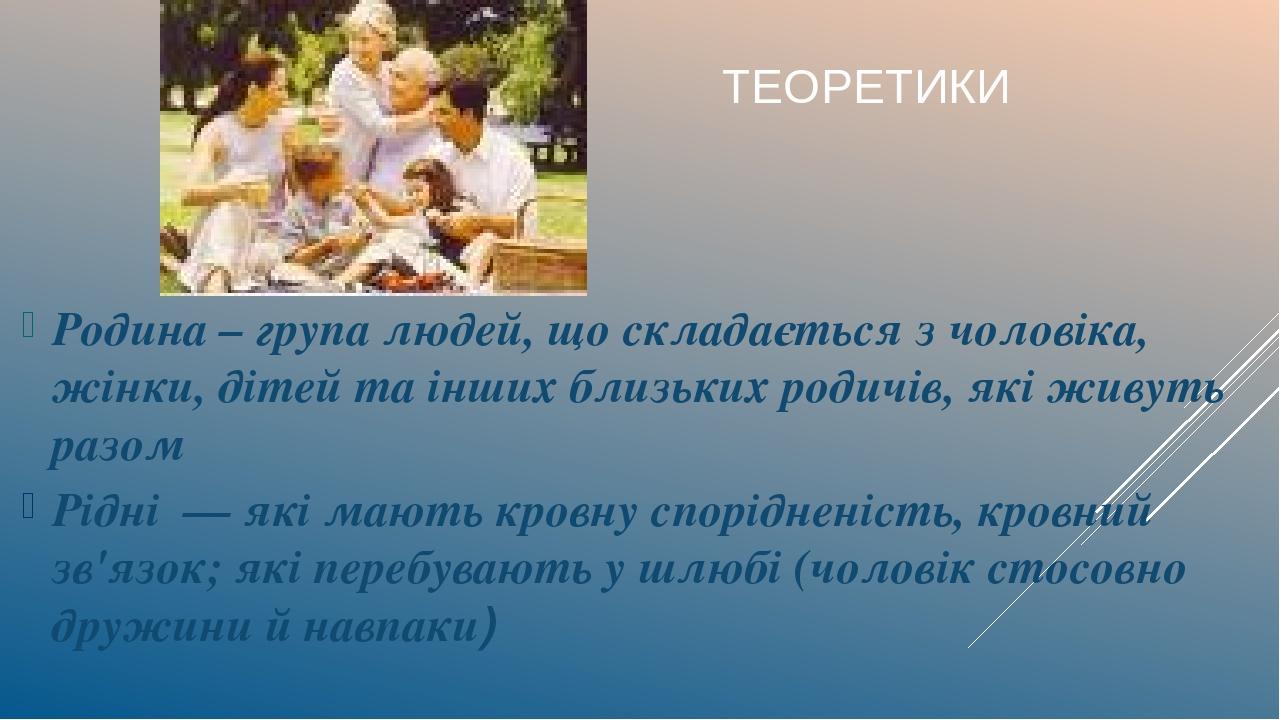 ТЕОРЕТИКИ

Родина – група людей, що складається з чоловіка, жінки, дітей та інших близьких родичів, які живуть разом

Рідні — які мають кровну спорідненість, кровний зв'язок; які перебувають у шлюбі (чоловік стосовно дружини й навпаки)